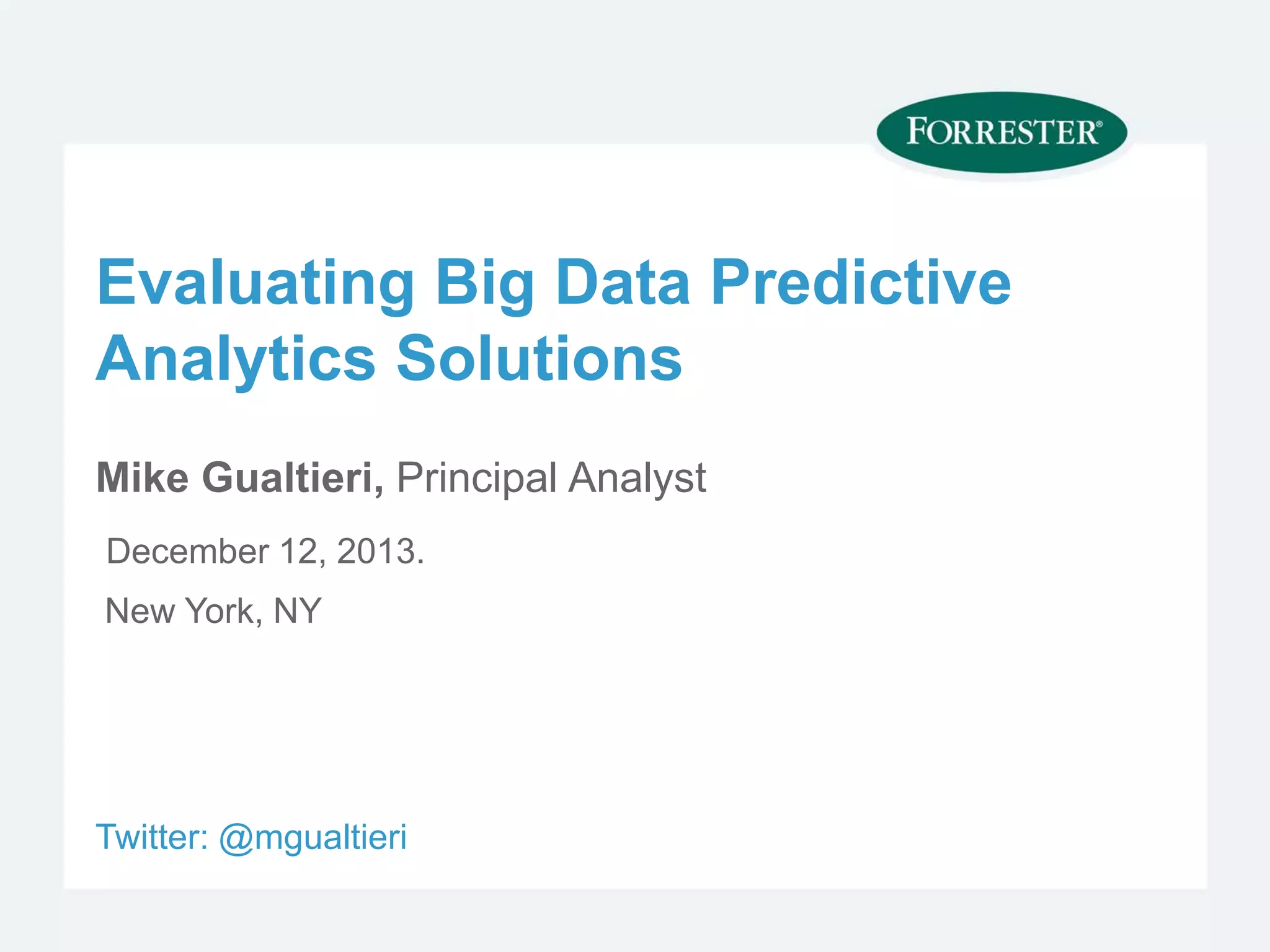 FORRESTER®

Evaluating Big Data Predictive Analytics Solutions

Mike Gualtieri, Principal Analyst

December 12, 2013.

New York, NY

Twitter: @mgualtieri